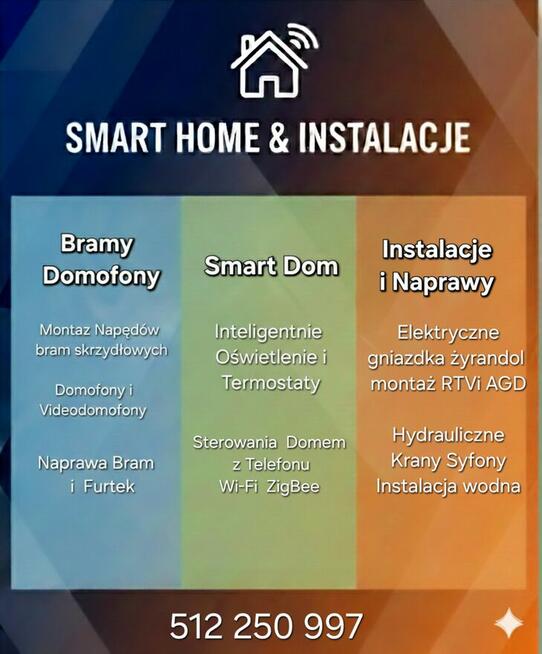 SMART HOME & INSTALACJE

Bramy Domofony

Montaz Napędów bram skrzydłowych

Domofony i Videodomofony

Naprawa Bram i Furtek

Smart Dom

Inteligentnie Oświetlenie i Termostaty

Sterowania Domem z Telefonu Wi-Fi ZigBee

Instalacje i Naprawy

Elektryczne gniazdka żyrandol montaż RTVi AGD

Hydrauliczne Krany Syfony Instalacja wodna

512 250 997